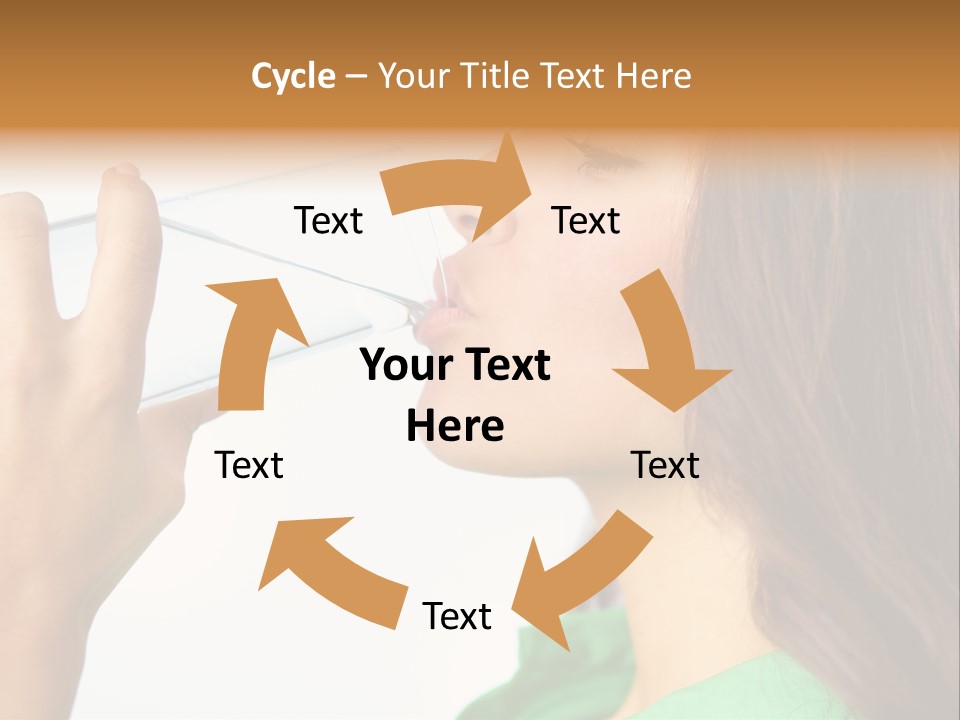 Cycle – Your Title Text Here

Text

Text

Your Text Here

Text

Text

Text